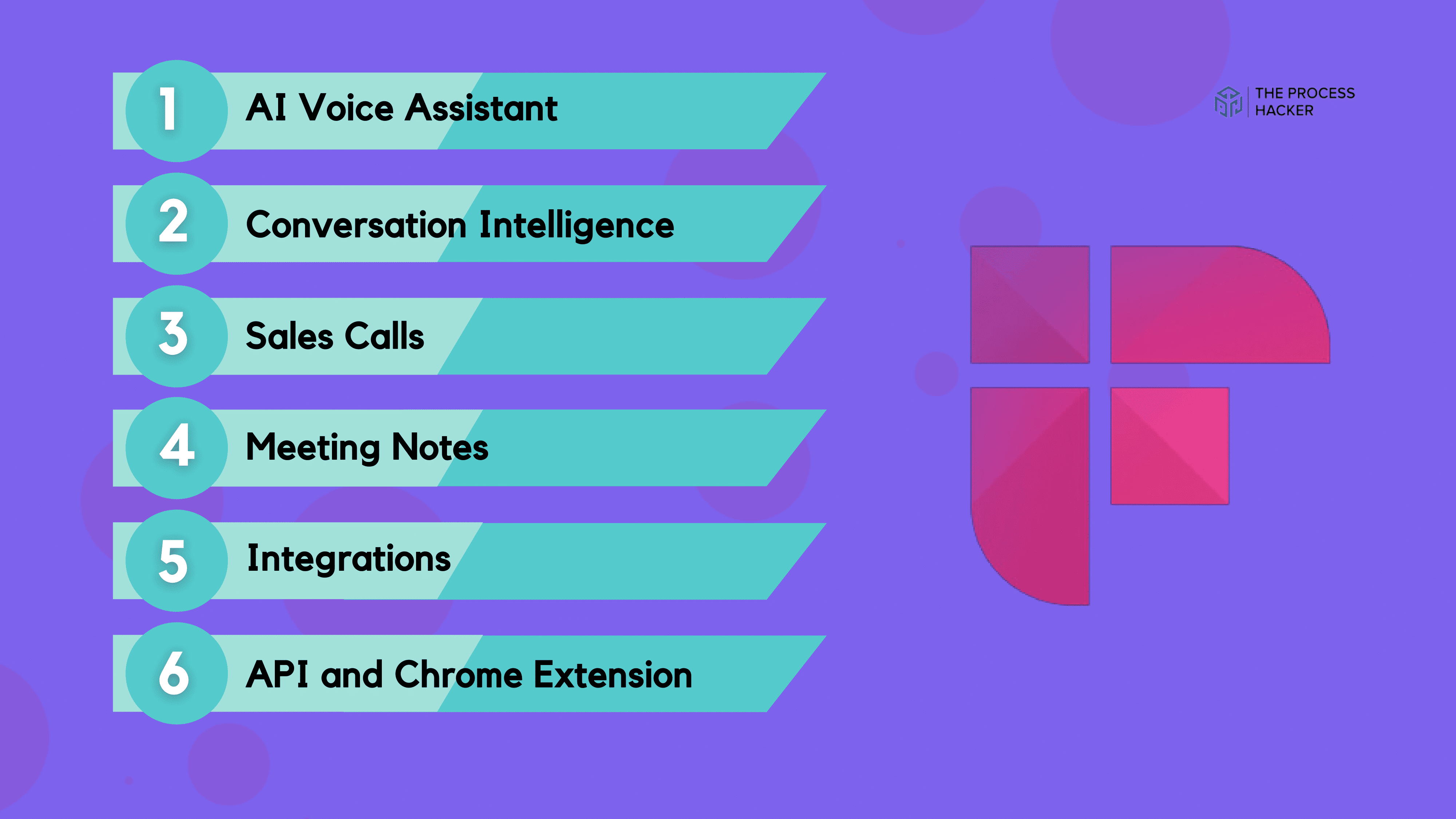 1 AI Voice Assistant

2 Conversation Intelligence

3 Sales Calls

4 Meeting Notes

5 Integrations

6 API and Chrome Extension

THE PROCESS HACKER